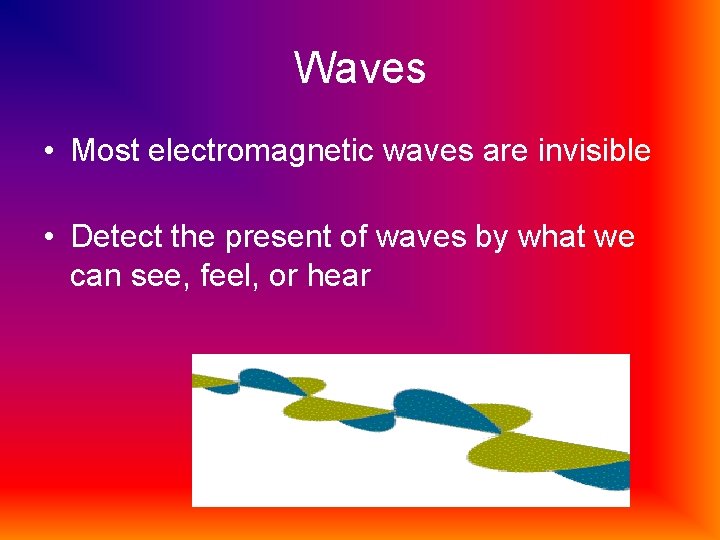 Waves

• Most electromagnetic waves are invisible

• Detect the present of waves by what we can see, feel, or hear